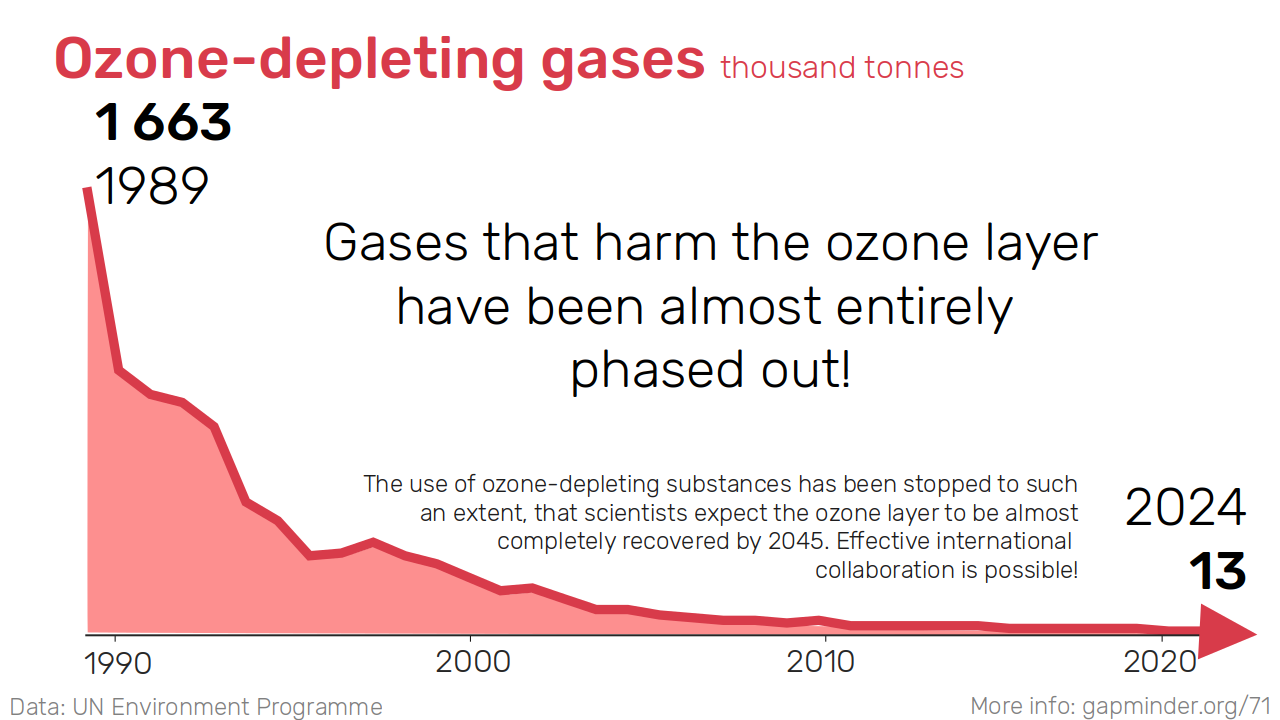 Ozone-depleting gases thousand tonnes

1 663
1989

Gases that harm the ozone layer have been almost entirely phased out!

The use of ozone-depleting substances has been stopped to such an extent, that scientists expect the ozone layer to be almost completely recovered by 2045. Effective international collaboration is possible!

2024
13

1990
2000
2010
2020

Data: UN Environment Programme

More info: gapminder.org/71